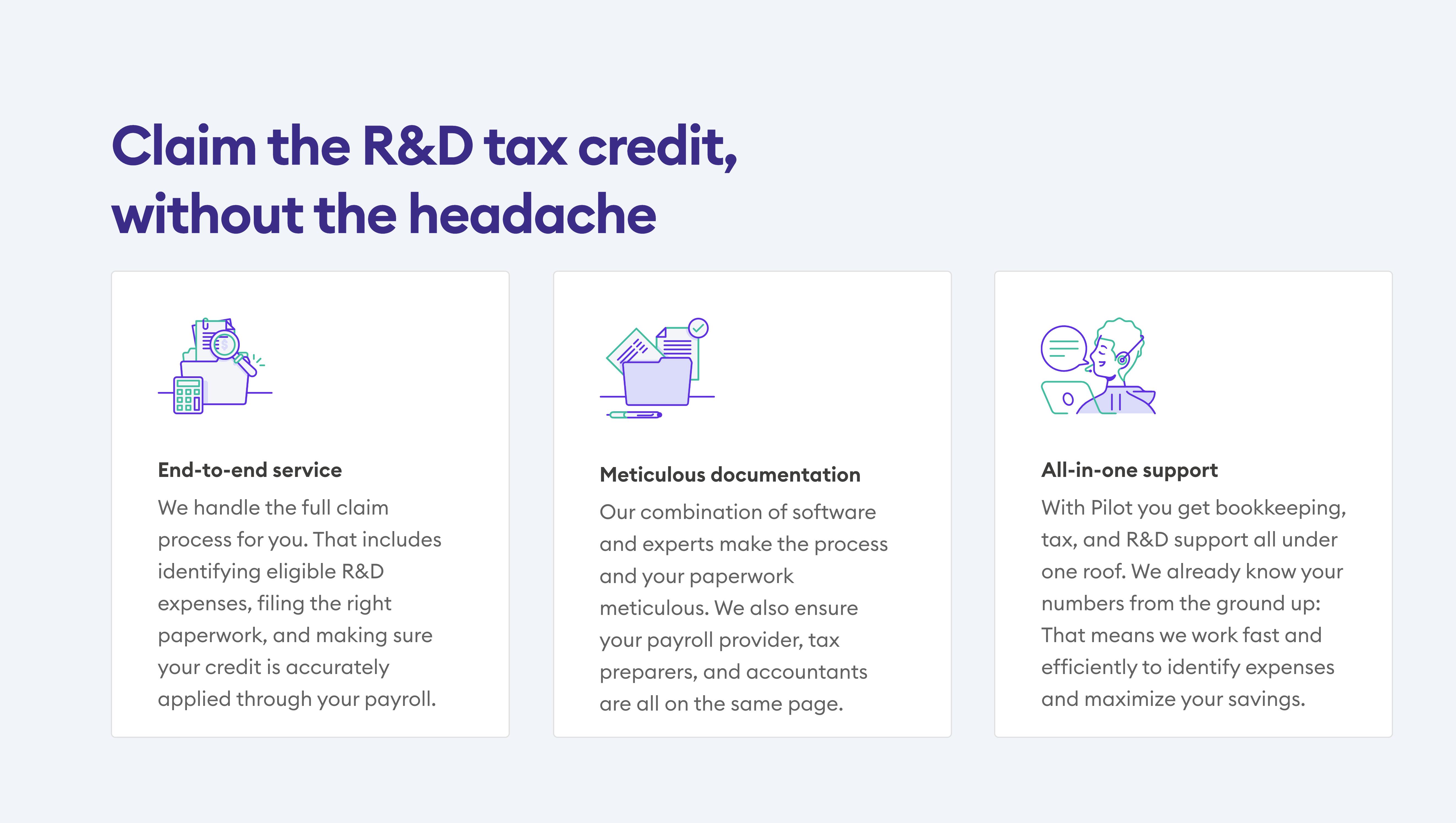 Claim the R&D tax credit, without the headache

End-to-end service

We handle the full claim process for you. That includes identifying eligible R&D expenses, filing the right paperwork, and making sure your credit is accurately applied through your payroll.

Meticulous documentation

Our combination of software and experts make the process and your paperwork meticulous. We also ensure your payroll provider, tax preparers, and accountants are all on the same page.

All-in-one support

With Pilot you get bookkeeping, tax, and R&D support all under one roof. We already know your numbers from the ground up: That means we work fast and efficiently to identify expenses and maximize your savings.